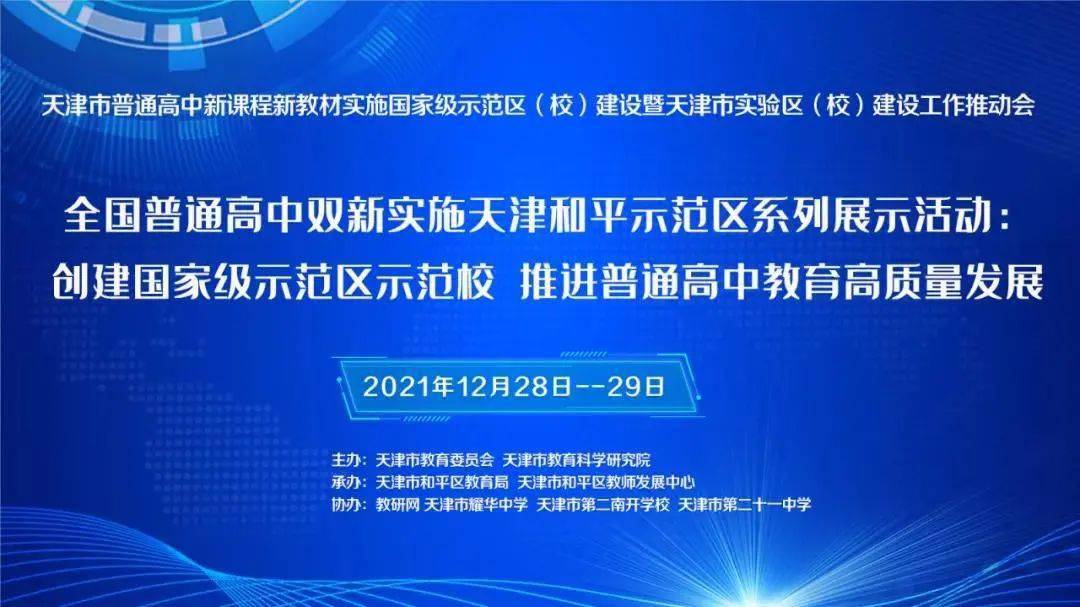 天津市普通高中新课程新教材实施国家级示范区（校）建设暨天津市实验区（校）建设工作推动会

全国普通高中双新实施天津和平示范区系列展示活动：
创建国家级示范区示范校 推进普通高中教育高质量发展

2021年12月28日--29日

主办：天津市教育委员会 天津市教育科学研究院
承办：天津市和平区教育局 天津市和平区教师发展中心
协办：教研网 天津市耀华中学 天津市第二南开学校 天津市第二十一中学